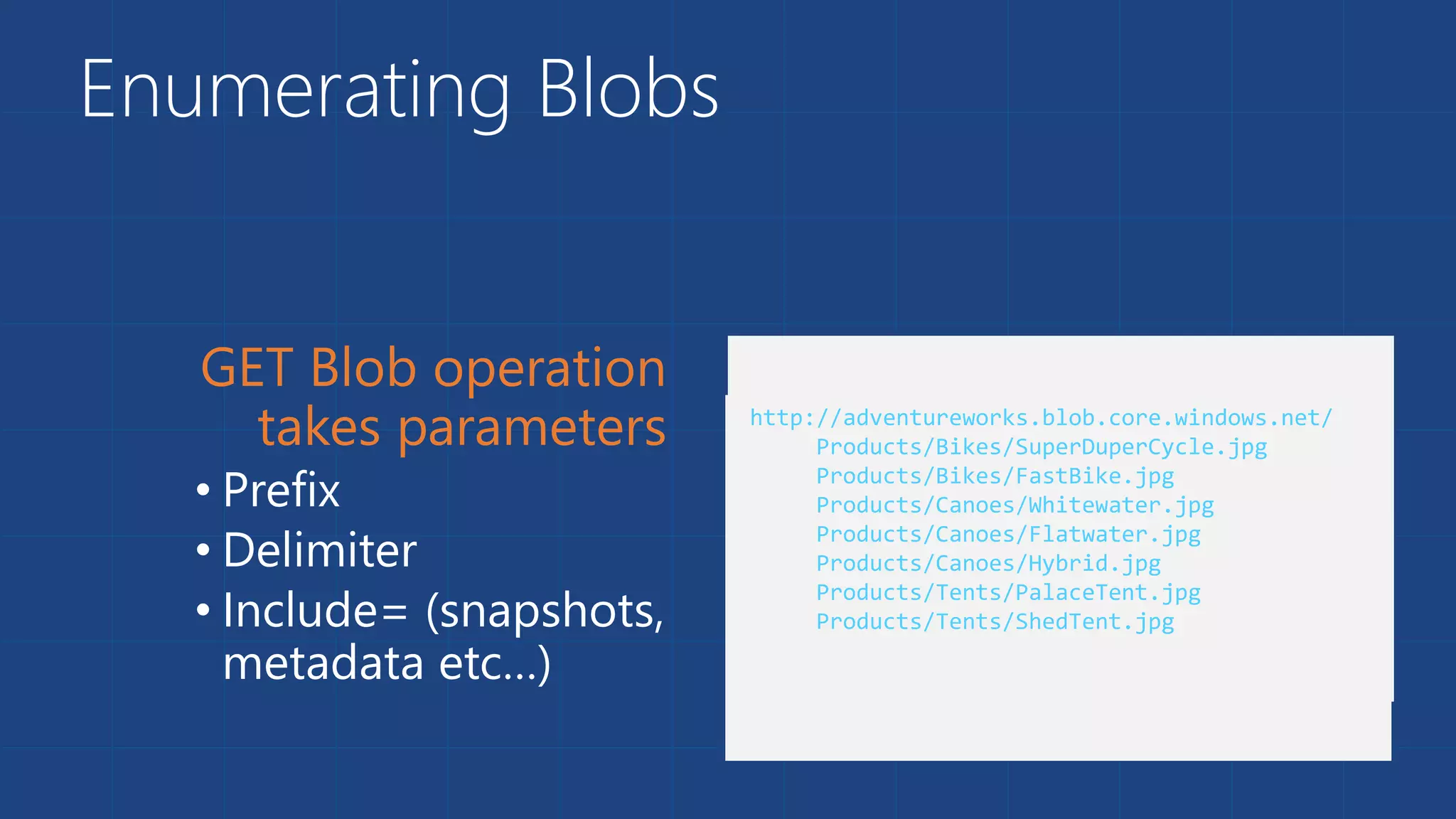 Enumerating Blobs

GET Blob operation takes parameters

• Prefix
• Delimiter
• Include= (snapshots, metadata etc...)

http://adventureworks.blob.core.windows.net/
Products/Bikes/SuperDuperCycle.jpg
Products/Bikes/FastBike.jpg
Products/Canoes/Whitewater.jpg
Products/Canoes/Flatwater.jpg
Products/Canoes/Hybrid.jpg
Products/Tents/PalaceTent.jpg
Products/Tents/ShedTent.jpg